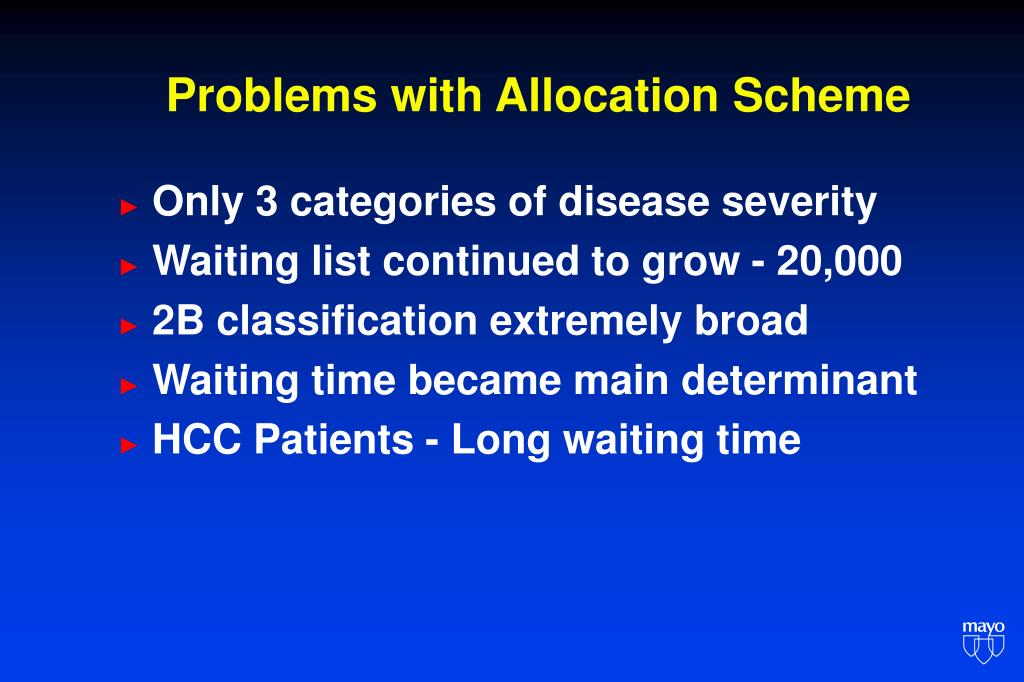 Problems with Allocation Scheme

► Only 3 categories of disease severity
► Waiting list continued to grow - 20,000
► 2B classification extremely broad
► Waiting time became main determinant
► HCC Patients - Long waiting time

mayo